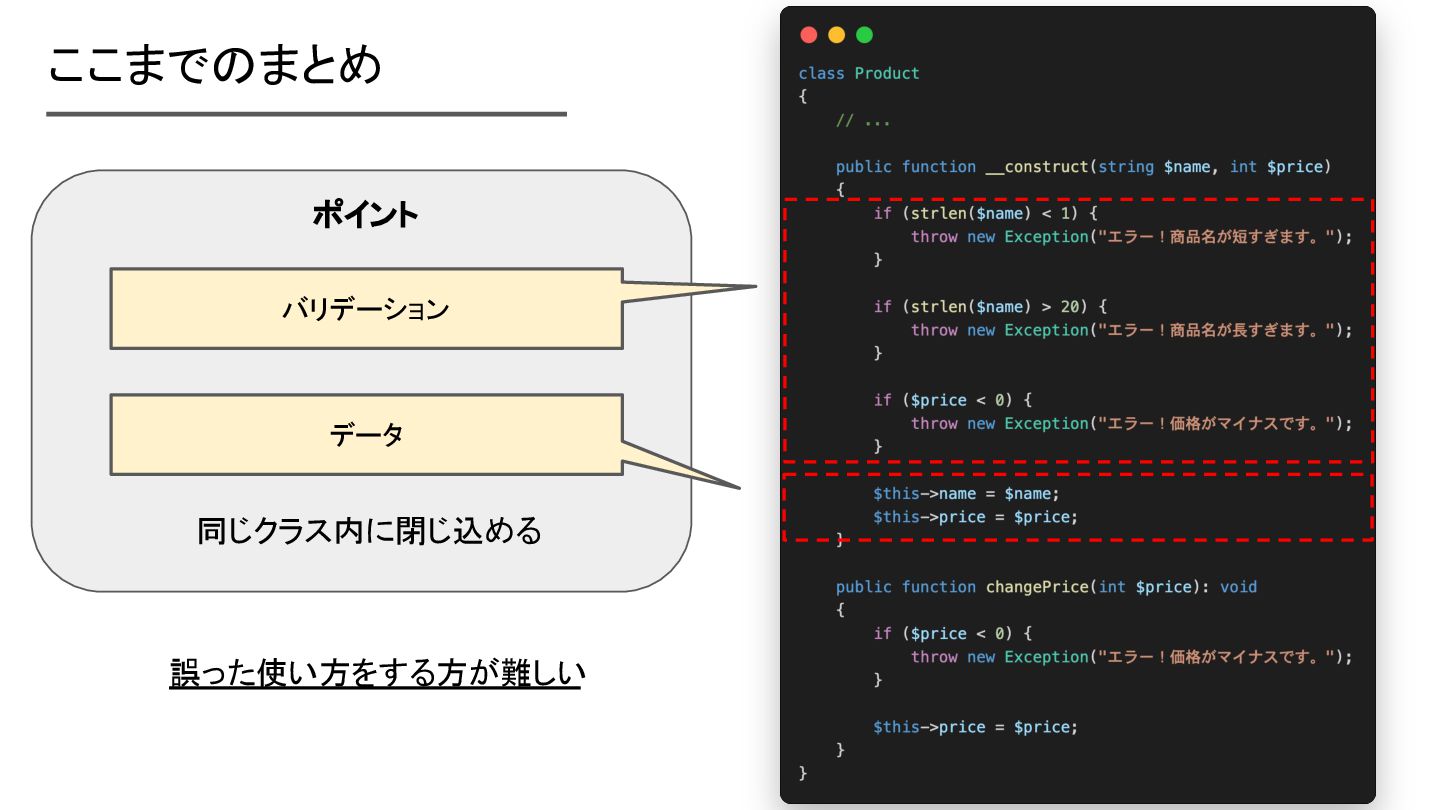 ここまでのまとめ

ポイント

バリデーション

データ

同じクラス内に閉じ込める

誤った使い方をする方が難しい

class Product
{
    // ...

    public function __construct(string $name, int $price)
    {
        if (strlen($name) < 1) {
            throw new Exception("エラー！商品名が短すぎます。");
        }

        if (strlen($name) > 20) {
            throw new Exception("エラー！商品名が長すぎます。");
        }

        if ($price < 0) {
            throw new Exception("エラー！価格がマイナスです。");
        }

        $this->name = $name;
        $this->price = $price;
    }

    public function changePrice(int $price): void
    {
        if ($price < 0) {
            throw new Exception("エラー！価格がマイナスです。");
        }

        $this->price = $price;
    }
}